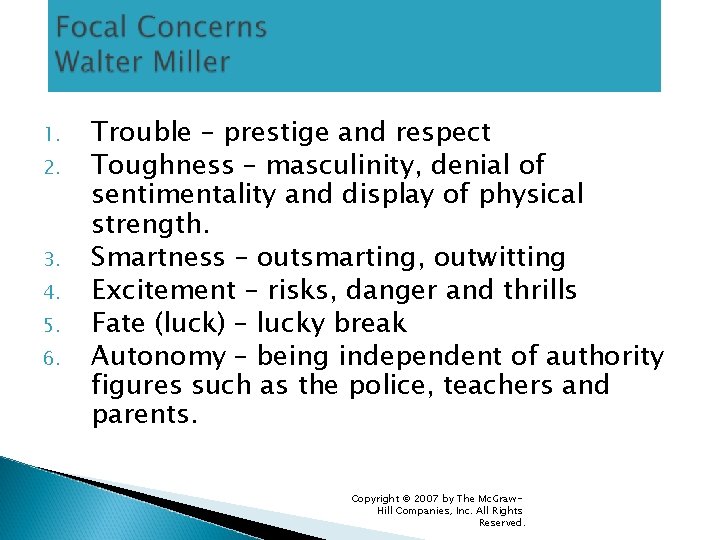 Focal Concerns
Walter Miller

1. Trouble – prestige and respect
2. Toughness – masculinity, denial of sentimentality and display of physical strength.
3. Smartness – outsmarting, outwitting
4. Excitement – risks, danger and thrills
5. Fate (luck) – lucky break
6. Autonomy – being independent of authority figures such as the police, teachers and parents.

Copyright © 2007 by The McGraw-Hill Companies, Inc. All Rights Reserved.